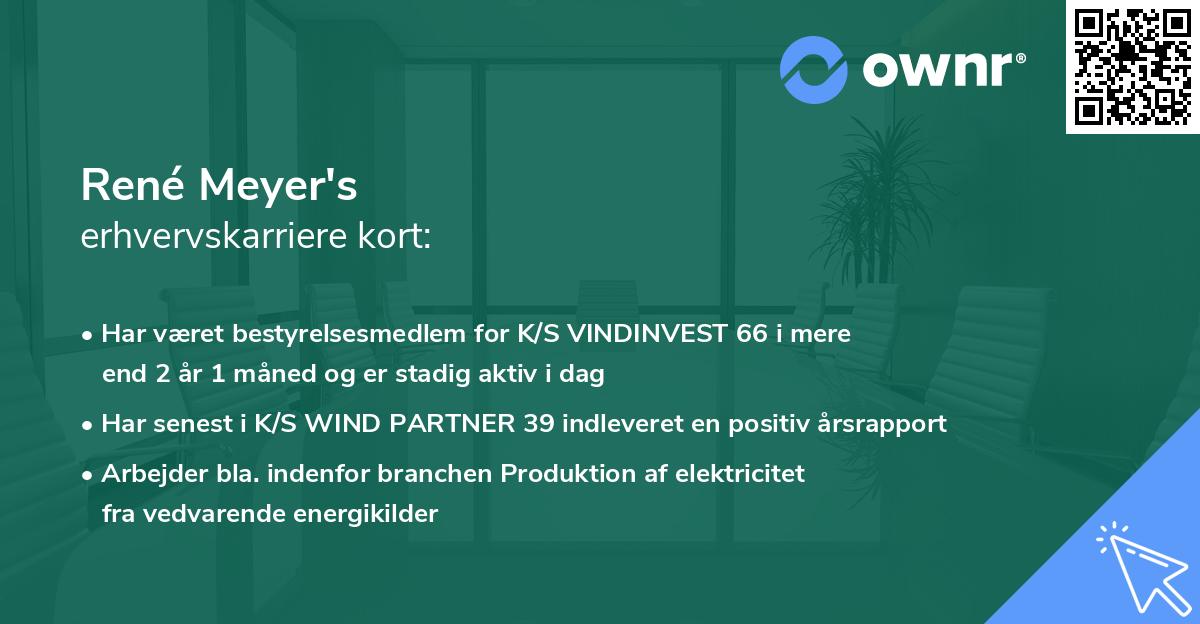 ownr®

René Meyer's
erhvervskarriere kort:

• Har været bestyrelsesmedlem for K/S VINDINVEST 66 i mere end 2 år 1 måned og er stadig aktiv i dag

• Har senest i K/S WIND PARTNER 39 indleveret en positiv årsrapport

• Arbejder bla. indenfor branchen Produktion af elektricitet fra vedvarende energikilder